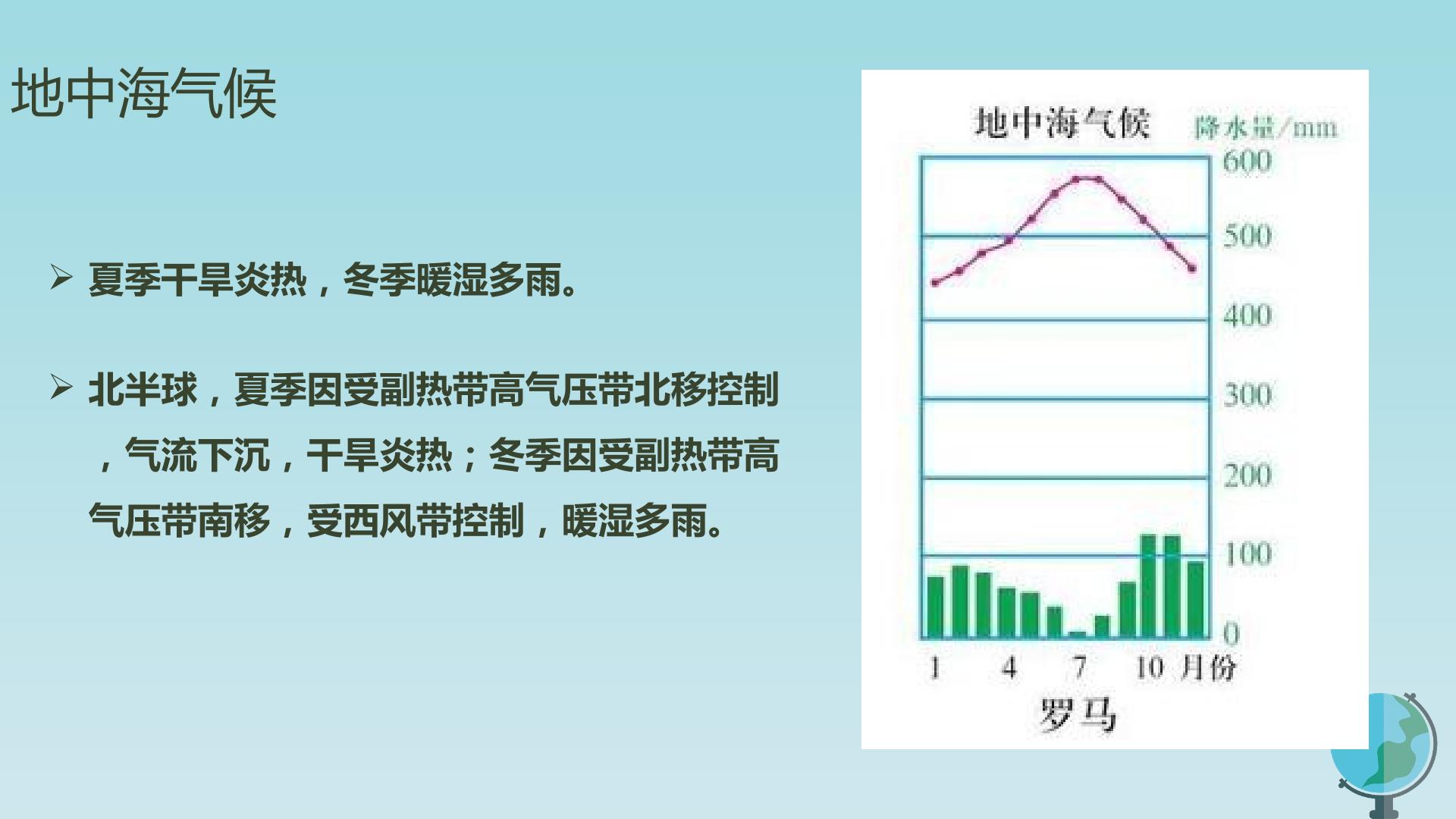 地中海气候

➢ 夏季干旱炎热，冬季暖湿多雨。

➢ 北半球，夏季因受副热带高气压带北移控制，气流下沉，干旱炎热；冬季因受副热带高气压带南移，受西风带控制，暖湿多雨。

地中海气候

降水量/mm

600
500
400
300
200
100
0

1 4 7 10 月份

罗马